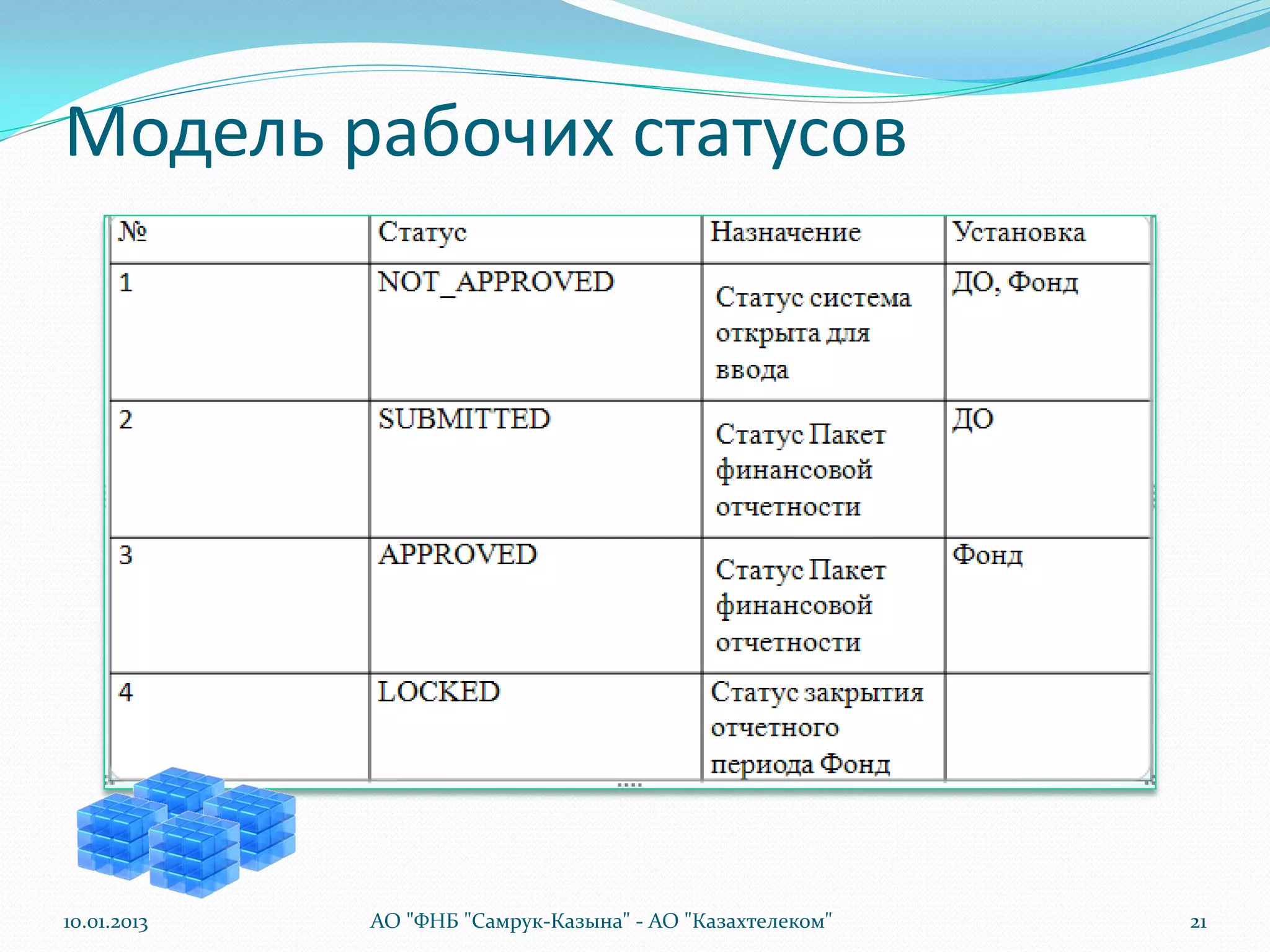 Модель рабочих статусов

| № | Статус | Назначение | Установка |
|---|---|---|---|
| 1 | NOT_APPROVED | Статус система открыта для ввода | ДО, Фонд |
| 2 | SUBMITTED | Статус Пакет финансовой отчетности | ДО |
| 3 | APPROVED | Статус Пакет финансовой отчетности | Фонд |
| 4 | LOCKED | Статус закрытия отчетного периода Фонд | |

10.01.2013
АО "ФНБ "Самрук-Казына" - АО "Казахтелеком"
21